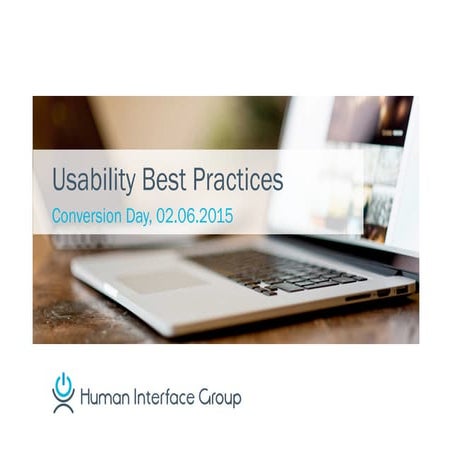 Usability Best Practices

Conversion Day, 02.06.2015

Human Interface Group